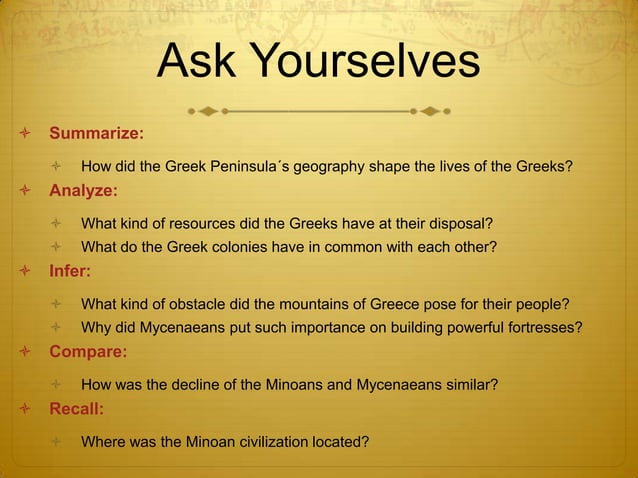 Ask Yourselves

Summarize:

How did the Greek Peninsula´s geography shape the lives of the Greeks?

Analyze:

What kind of resources did the Greeks have at their disposal?

What do the Greek colonies have in common with each other?

Infer:

What kind of obstacle did the mountains of Greece pose for their people?

Why did Mycenaeans put such importance on building powerful fortresses?

Compare:

How was the decline of the Minoans and Mycenaeans similar?

Recall:

Where was the Minoan civilization located?